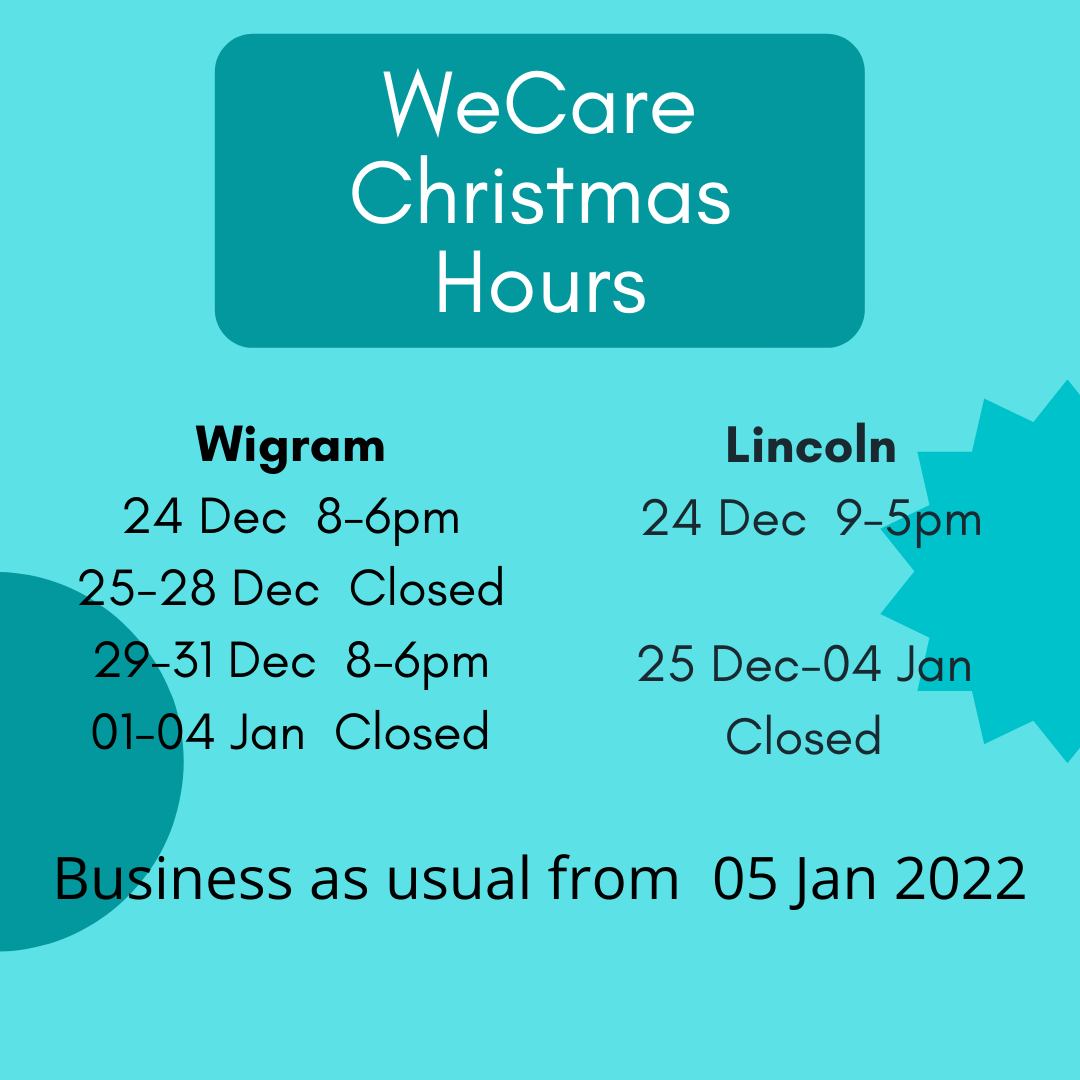 WeCare Christmas Hours

Wigram
24 Dec 8-6pm
25-28 Dec Closed
29-31 Dec 8-6pm
01-04 Jan Closed

Lincoln
24 Dec 9-5pm

25 Dec-04 Jan
Closed

Business as usual from 05 Jan 2022